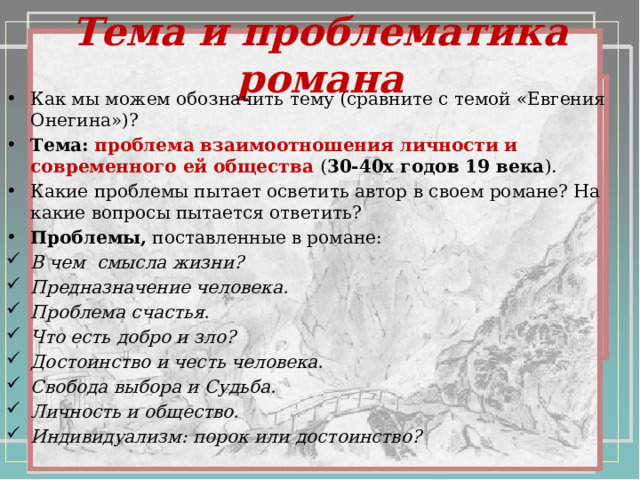 Тема и проблематика романа

• Как мы можем обозначить тему (сравните с темой «Евгения Онегина»)?
• Тема: проблема взаимоотношения личности и современного ей общества (30-40х годов 19 века).
• Какие проблемы пытает осветить автор в своем романе? На какие вопросы пытается ответить?
• Проблемы, поставленные в романе:
✓ В чем смысла жизни?
✓ Предназначение человека.
✓ Проблема счастья.
✓ Что есть добро и зло?
✓ Достоинство и честь человека.
✓ Свобода выбора и Судьба.
✓ Личность и общество.
✓ Индивидуализм: порок или достоинство?